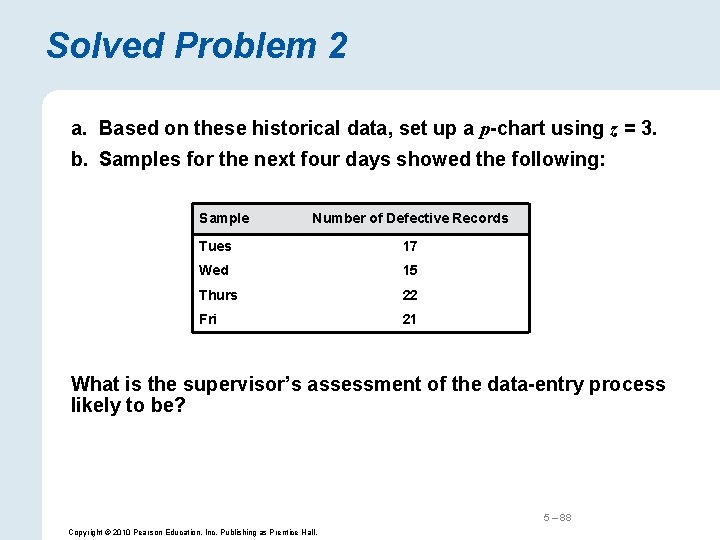 Solved Problem 2

a. Based on these historical data, set up a $p$-chart using $z = 3$.

b. Samples for the next four days showed the following:

| Sample | Number of Defective Records |
|---|---|
| Tues | 17 |
| Wed | 15 |
| Thurs | 22 |
| Fri | 21 |

What is the supervisor's assessment of the data-entry process likely to be?

5 – 88

Copyright © 2010 Pearson Education, Inc. Publishing as Prentice Hall.